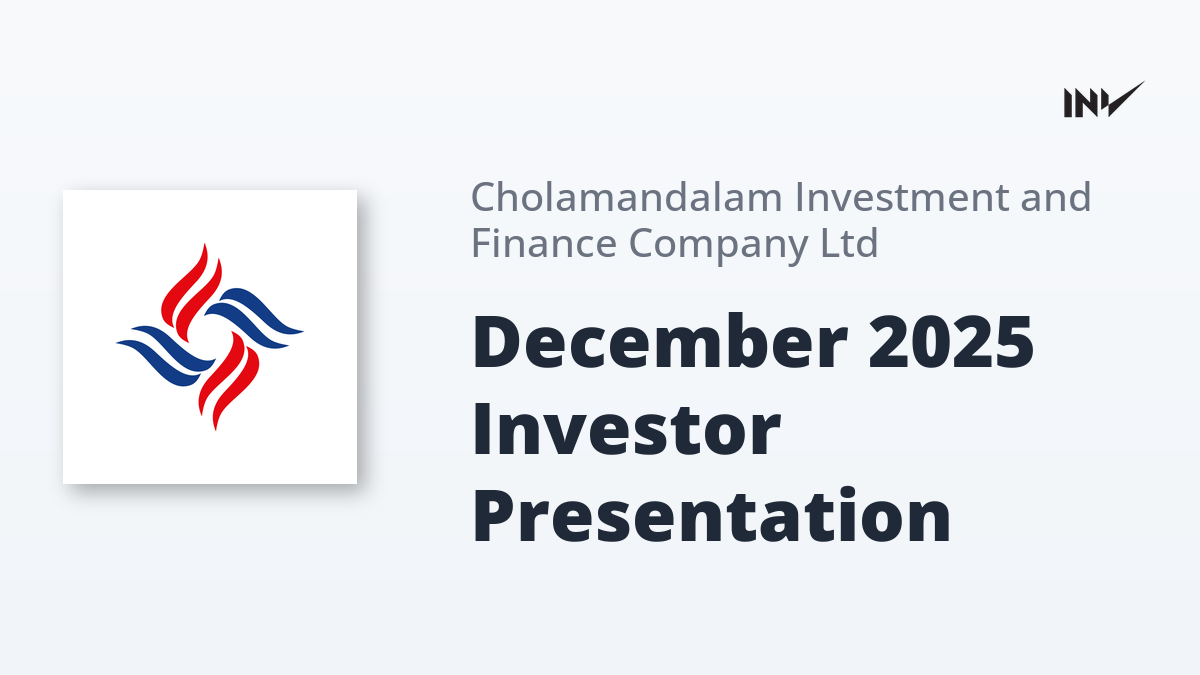 INV

Cholamandalam Investment and Finance Company Ltd

December 2025 Investor Presentation